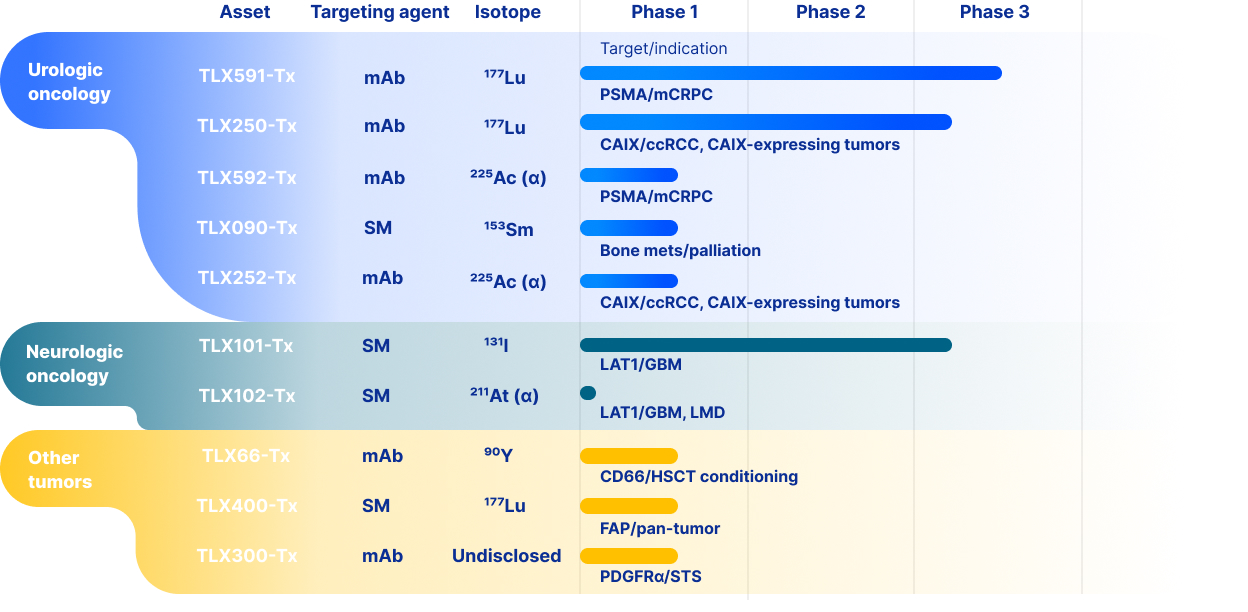 | | Asset | Targeting agent | Isotope | Phase 1 | Phase 2 | Phase 3 |
|---|---|---|---|---|---|---|
| | | | | Target/indication | | |
| Urologic oncology | TLX591-Tx | mAb | $^{177}$Lu | PSMA/mCRPC | | |
| | TLX250-Tx | mAb | $^{177}$Lu | CAIX/ccRCC, CAIX-expressing tumors | | |
| | TLX592-Tx | mAb | $^{225}$Ac (α) | PSMA/mCRPC | | |
| | TLX090-Tx | SM | $^{153}$Sm | Bone mets/palliation | | |
| | TLX252-Tx | mAb | $^{225}$Ac (α) | CAIX/ccRCC, CAIX-expressing tumors | | |
| Neurologic oncology | TLX101-Tx | SM | $^{131}$I | LAT1/GBM | | |
| | TLX102-Tx | SM | $^{211}$At (α) | LAT1/GBM, LMD | | |
| Other tumors | TLX66-Tx | mAb | $^{90}$Y | CD66/HSCT conditioning | | |
| | TLX400-Tx | SM | $^{177}$Lu | FAP/pan-tumor | | |
| | TLX300-Tx | mAb | Undisclosed | PDGFRα/STS | | |